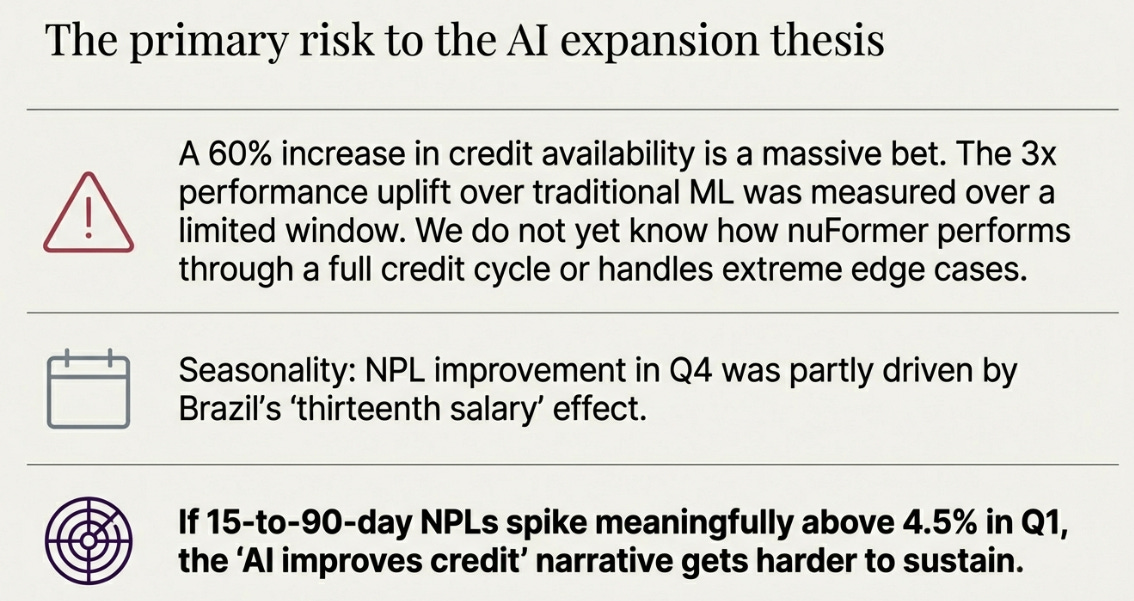 The primary risk to the AI expansion thesis

A 60% increase in credit availability is a massive bet. The 3x performance uplift over traditional ML was measured over a limited window. We do not yet know how nuFormer performs through a full credit cycle or handles extreme edge cases.

Seasonality: NPL improvement in Q4 was partly driven by Brazil's 'thirteenth salary' effect.

If 15-to-90-day NPLs spike meaningfully above 4.5% in Q1, the 'AI improves credit' narrative gets harder to sustain.